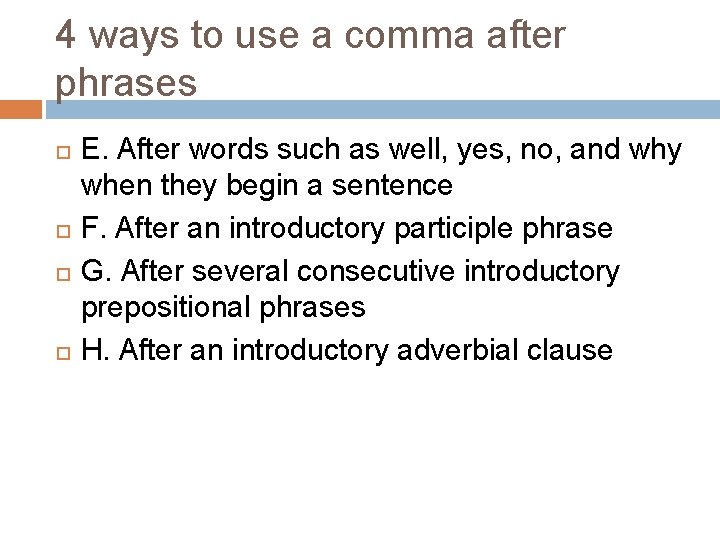 4 ways to use a comma after phrases

E. After words such as well, yes, no, and why when they begin a sentence

F. After an introductory participle phrase

G. After several consecutive introductory prepositional phrases

H. After an introductory adverbial clause